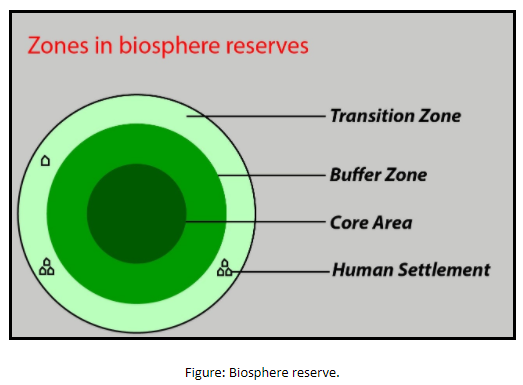 Zones in biosphere reserves

Transition Zone

Buffer Zone

Core Area

Human Settlement

Figure: Biosphere reserve.